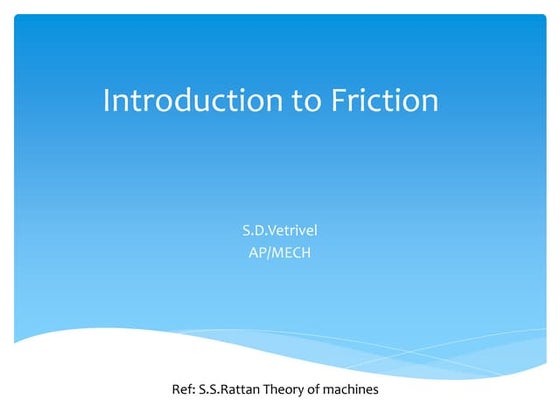 Introduction to Friction

S.D.Vetrivel
AP/MECH

Ref: S.S.Rattan Theory of machines